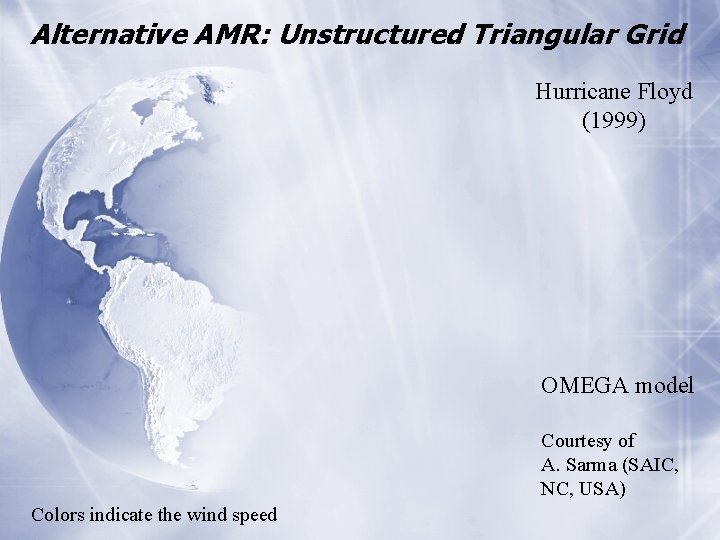 Alternative AMR: Unstructured Triangular Grid

Hurricane Floyd (1999)

OMEGA model

Courtesy of A. Sarma (SAIC, NC, USA)

Colors indicate the wind speed